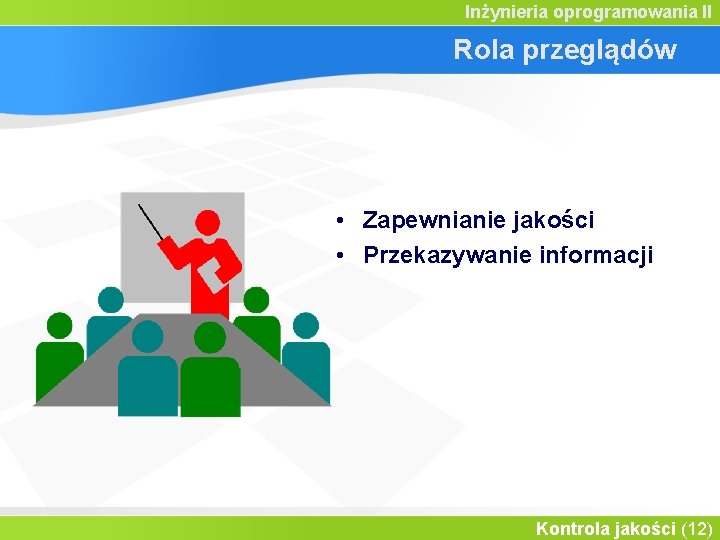 Inżynieria oprogramowania II

Rola przeglądów

• Zapewnianie jakości
• Przekazywanie informacji

Kontrola jakości (12)